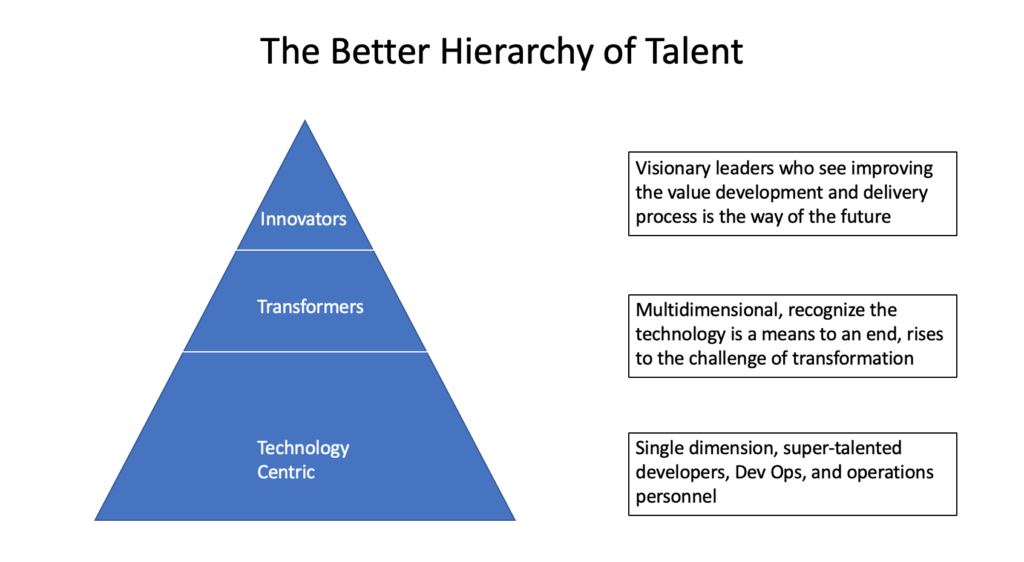 The Better Hierarchy of Talent

Innovators

Transformers

Technology Centric

Visionary leaders who see improving the value development and delivery process is the way of the future

Multidimensional, recognize the technology is a means to an end, rises to the challenge of transformation

Single dimension, super-talented developers, Dev Ops, and operations personnel